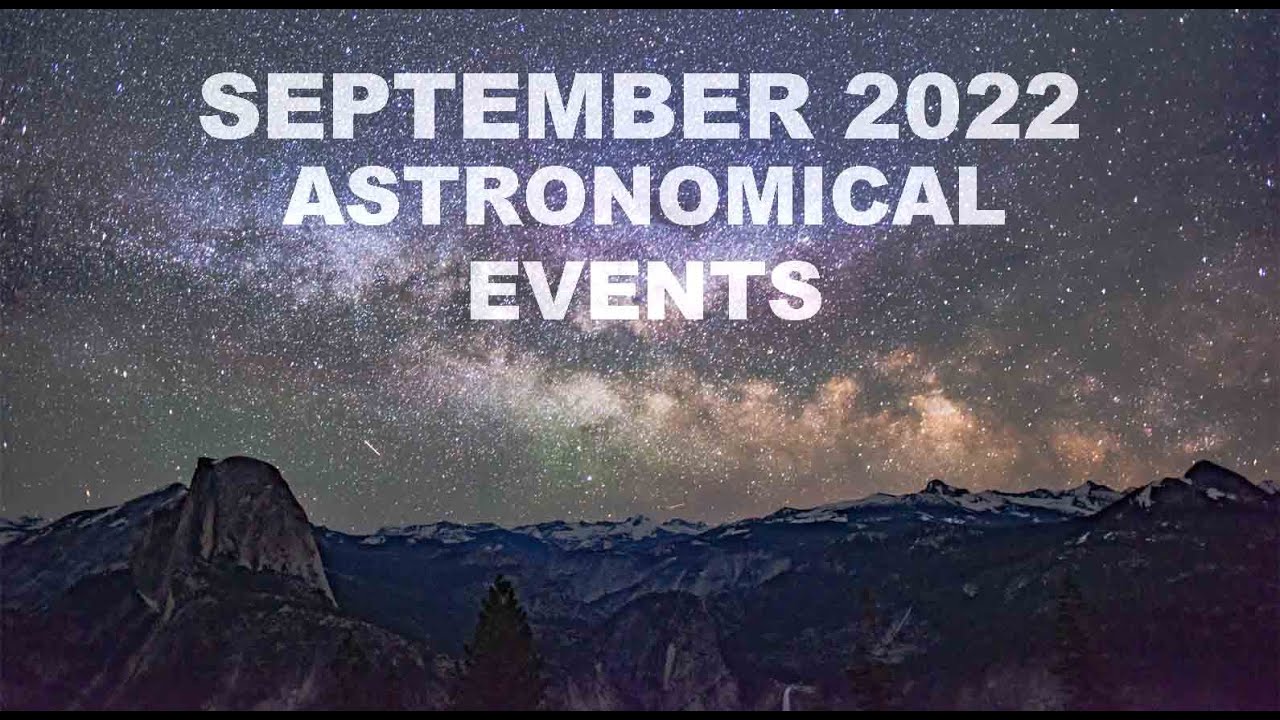 SEPTEMBER 2022 ASTRONOMICAL EVENTS